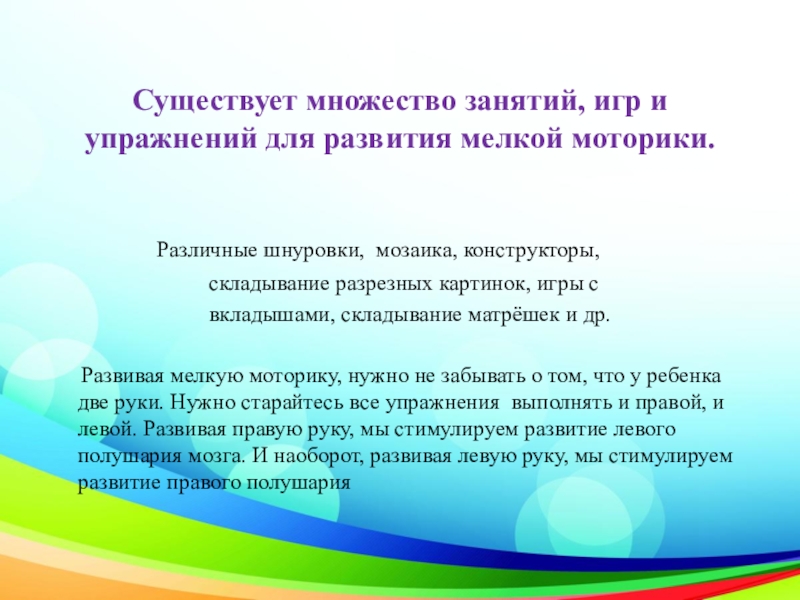 Существует множество занятий, игр и упражнений для развития мелкой моторики.

Различные шнуровки, мозаика, конструкторы, складывание разрезных картинок, игры с вкладышами, складывание матрёшек и др.

Развивая мелкую моторику, нужно не забывать о том, что у ребенка две руки. Нужно старайтесь все упражнения выполнять и правой, и левой. Развивая правую руку, мы стимулируем развитие левого полушария мозга. И наоборот, развивая левую руку, мы стимулируем развитие правого полушария